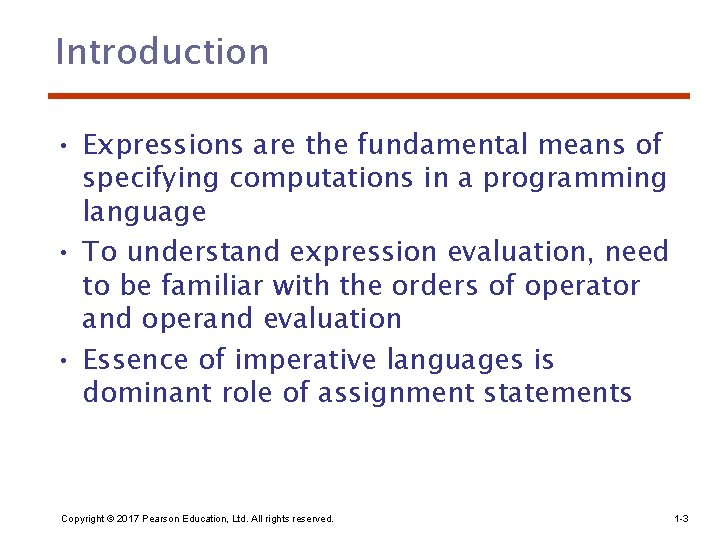 Introduction

• Expressions are the fundamental means of specifying computations in a programming language

• To understand expression evaluation, need to be familiar with the orders of operator and operand evaluation

• Essence of imperative languages is dominant role of assignment statements

Copyright © 2017 Pearson Education, Ltd. All rights reserved.

1-3